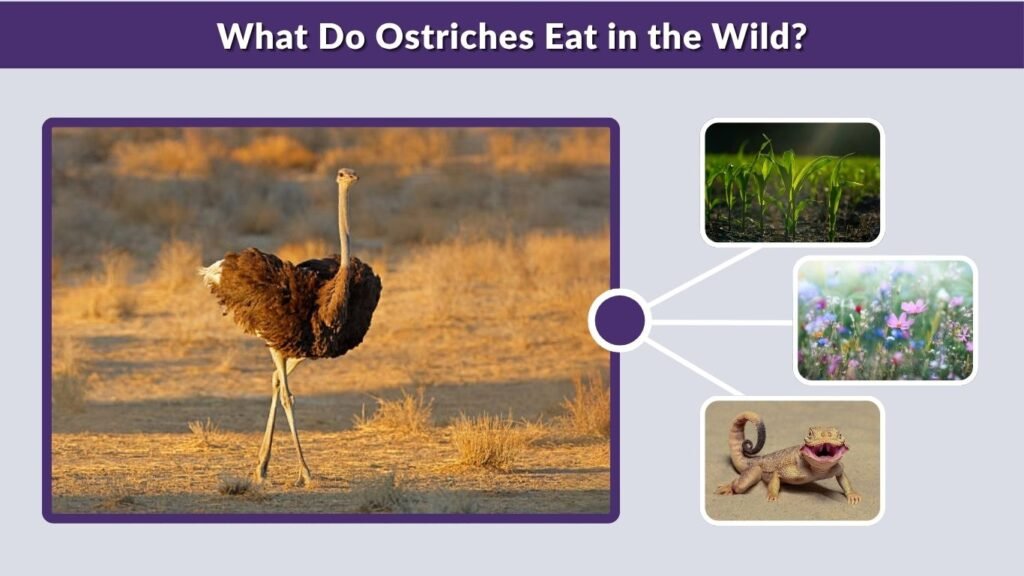 What Do Ostriches Eat in the Wild?